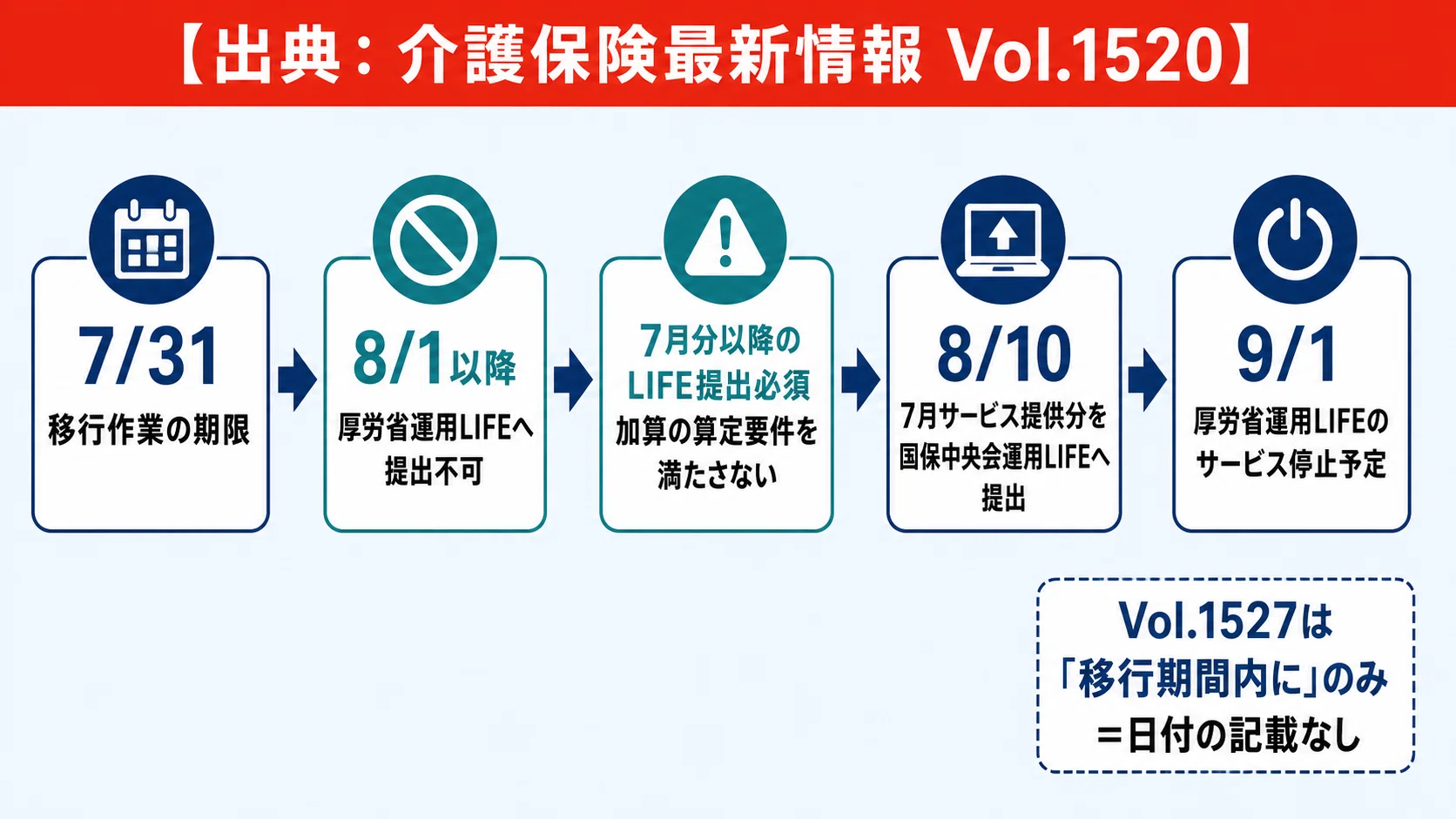 【出典：介護保険最新情報 Vol.1520】

7/31
移行作業の期限

8/1以降
厚労省運用LIFEへ提出不可

7月分以降のLIFE提出必須
加算の算定要件を満たさない

8/10
7月サービス提供分を国保中央会運用LIFEへ提出

9/1
厚労省運用LIFEのサービス停止予定

Vol.1527は「移行期間内に」のみ＝日付の記載なし